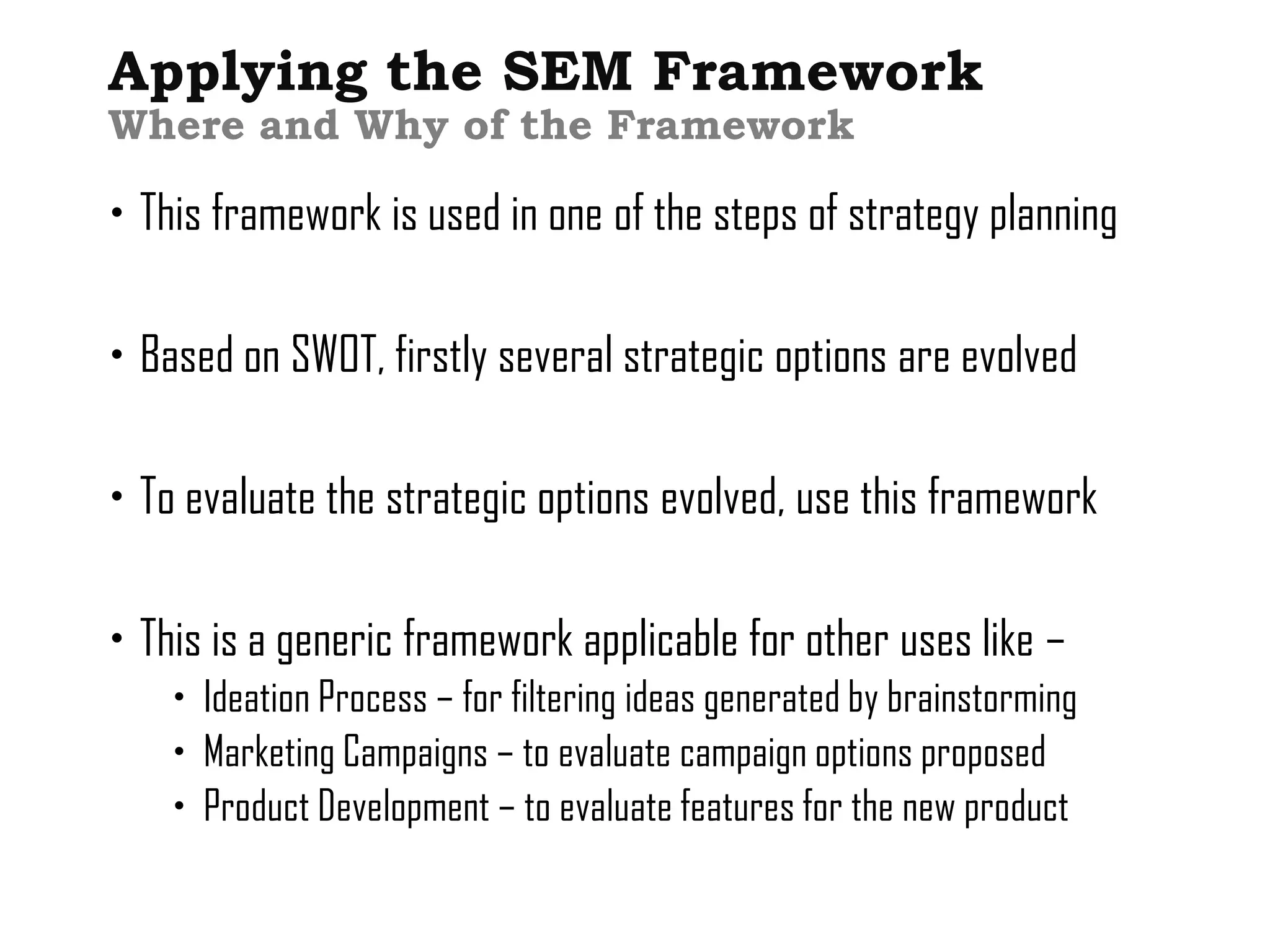 Applying the SEM Framework
Where and Why of the Framework

• This framework is used in one of the steps of strategy planning

• Based on SWOT, firstly several strategic options are evolved

• To evaluate the strategic options evolved, use this framework

• This is a generic framework applicable for other uses like –
  • Ideation Process – for filtering ideas generated by brainstorming
  • Marketing Campaigns – to evaluate campaign options proposed
  • Product Development – to evaluate features for the new product